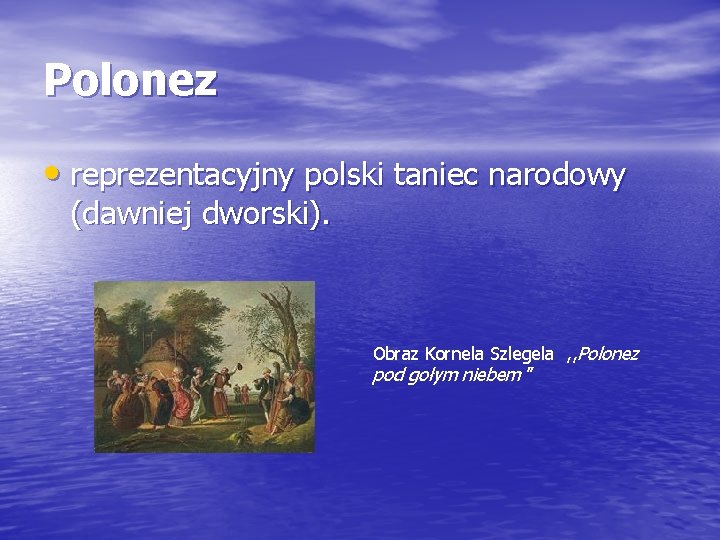 Polonez

• reprezentacyjny polski taniec narodowy (dawniej dworski).

Obraz Kornela Szlegela ,,Polonez pod gołym niebem"